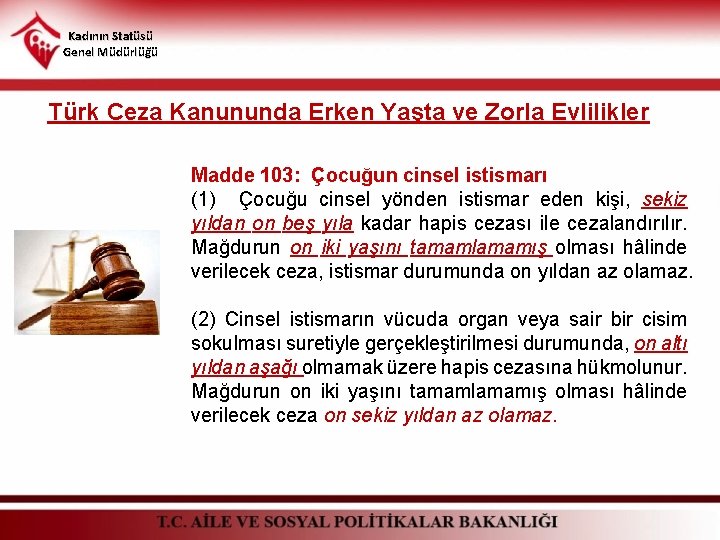 Kadının Statüsü
Genel Müdürlüğü

Türk Ceza Kanununda Erken Yaşta ve Zorla Evlilikler

Madde 103: Çocuğun cinsel istismarı
(1) Çocuğu cinsel yönden istismar eden kişi, sekiz yıldan on beş yıla kadar hapis cezası ile cezalandırılır. Mağdurun on iki yaşını tamamlamamış olması hâlinde verilecek ceza, istismar durumunda on yıldan az olamaz.

(2) Cinsel istismarın vücuda organ veya sair bir cisim sokulması suretiyle gerçekleştirilmesi durumunda, on altı yıldan aşağı olmamak üzere hapis cezasına hükmolunur. Mağdurun on iki yaşını tamamlamamış olması hâlinde verilecek ceza on sekiz yıldan az olamaz.

T.C. AİLE VE SOSYAL POLİTİKALAR BAKANLIĞI